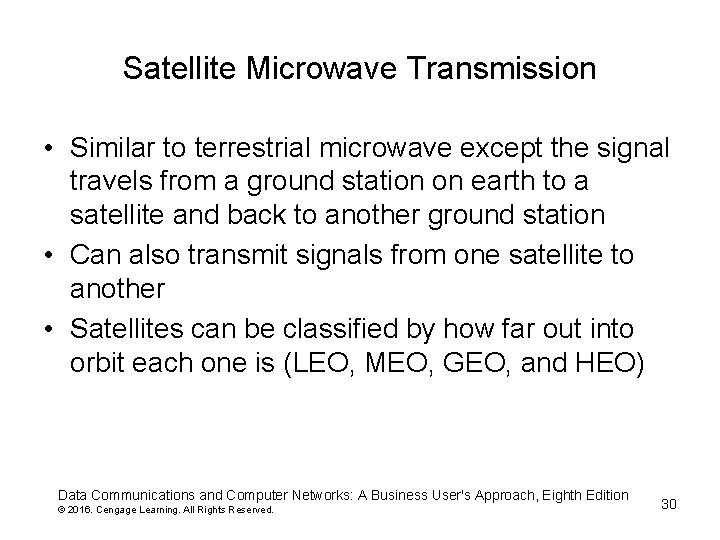 Satellite Microwave Transmission

• Similar to terrestrial microwave except the signal travels from a ground station on earth to a satellite and back to another ground station
• Can also transmit signals from one satellite to another
• Satellites can be classified by how far out into orbit each one is (LEO, MEO, GEO, and HEO)

Data Communications and Computer Networks: A Business User's Approach, Eighth Edition
© 2016. Cengage Learning. All Rights Reserved.

30